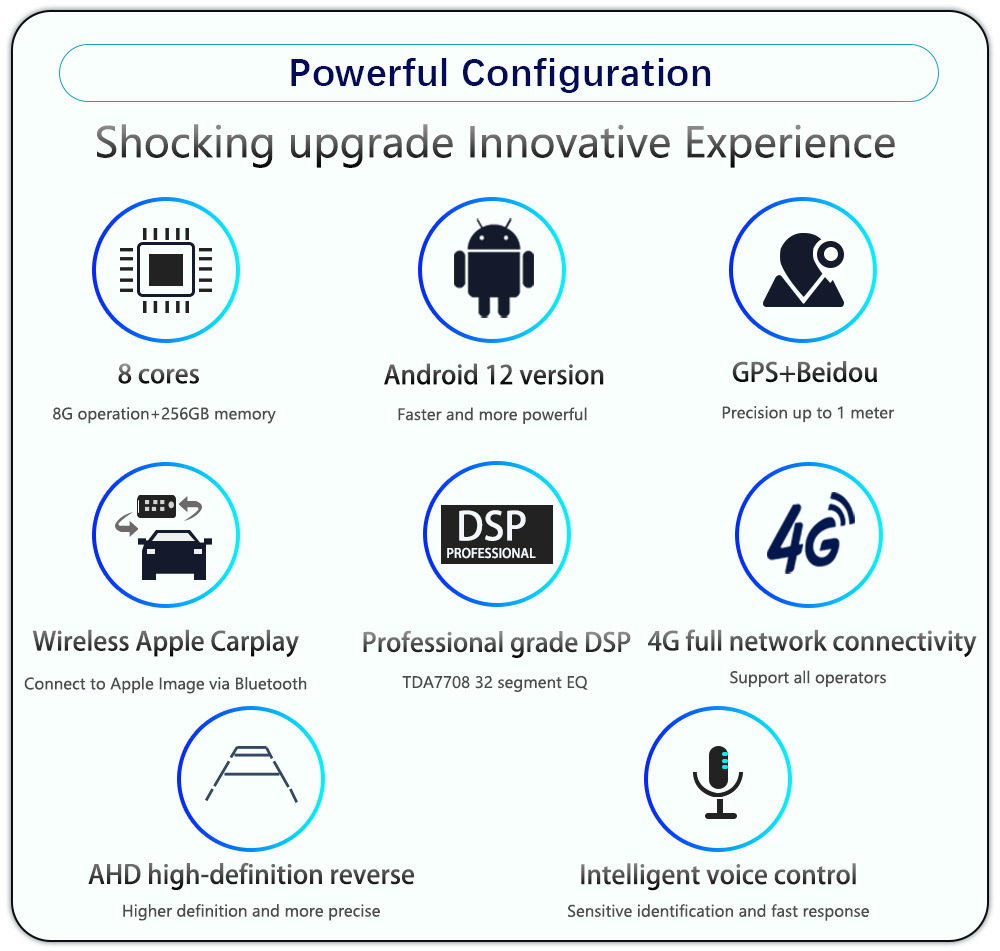 Powerful Configuration

Shocking upgrade Innovative Experience

8 cores
8G operation+256GB memory

Android 12 version
Faster and more powerful

GPS+Beidou
Precision up to 1 meter

Wireless Apple Carplay
Connect to Apple Image via Bluetooth

DSP PROFESSIONAL

Professional grade DSP
TDA7708 32 segment EQ

4G

4G full network connectivity
Support all operators

AHD high-definition reverse
Higher definition and more precise

Intelligent voice control
Sensitive identification and fast response